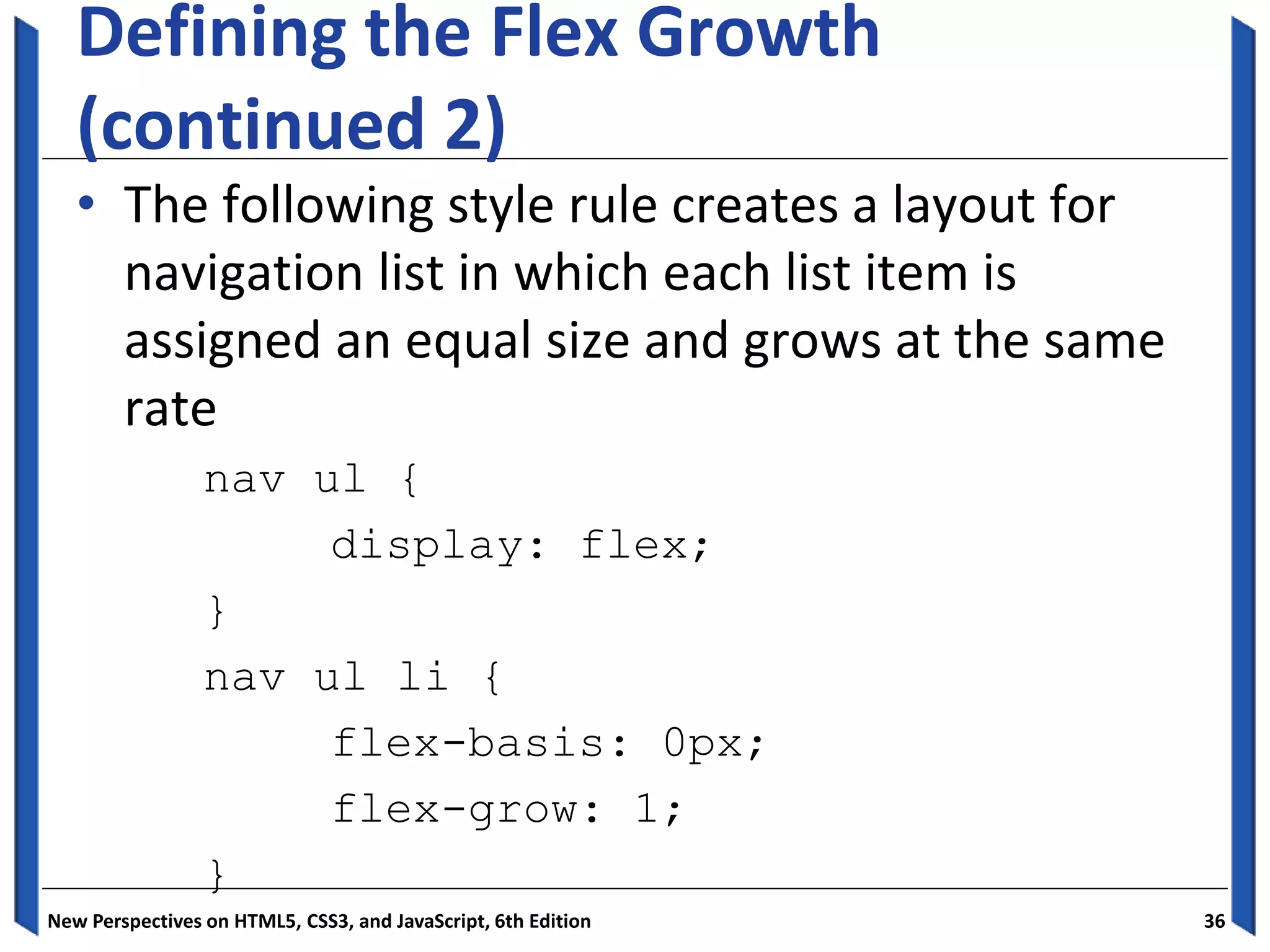 Defining the Flex Growth (continued 2)

• The following style rule creates a layout for navigation list in which each list item is assigned an equal size and grows at the same rate

nav ul {
display: flex;
}
nav ul li {
flex-basis: 0px;
flex-grow: 1;
}

New Perspectives on HTML5, CSS3, and JavaScript, 6th Edition

36